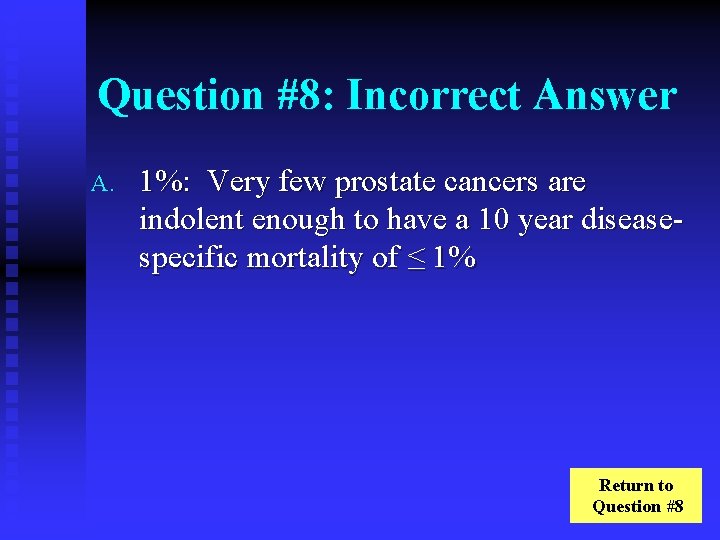 Question #8: Incorrect Answer

A. 1%: Very few prostate cancers are indolent enough to have a 10 year disease-specific mortality of $\leq$ 1%

Return to Question #8